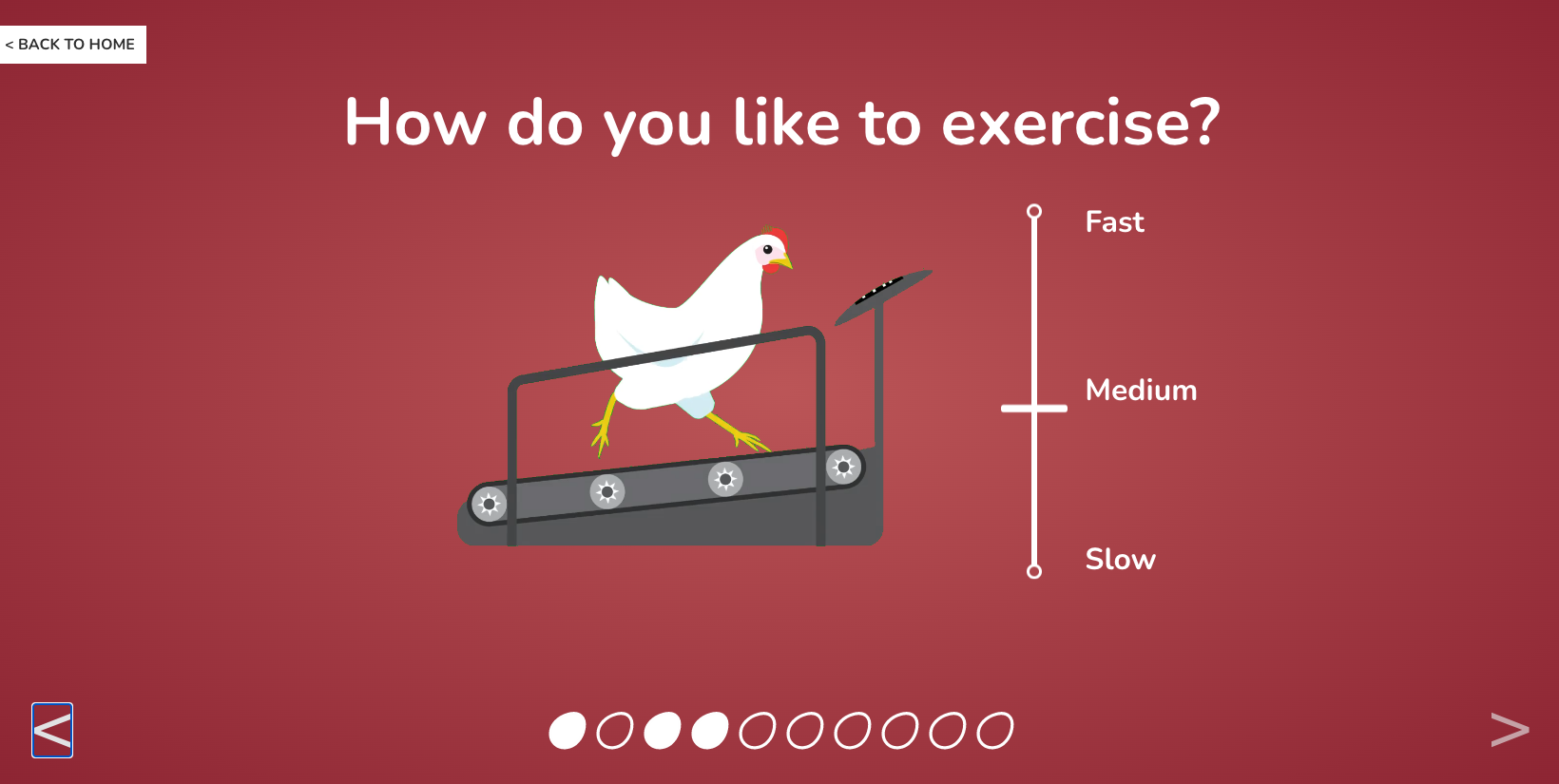 < BACK TO HOME

How do you like to exercise?

Fast

Medium

Slow

<

>